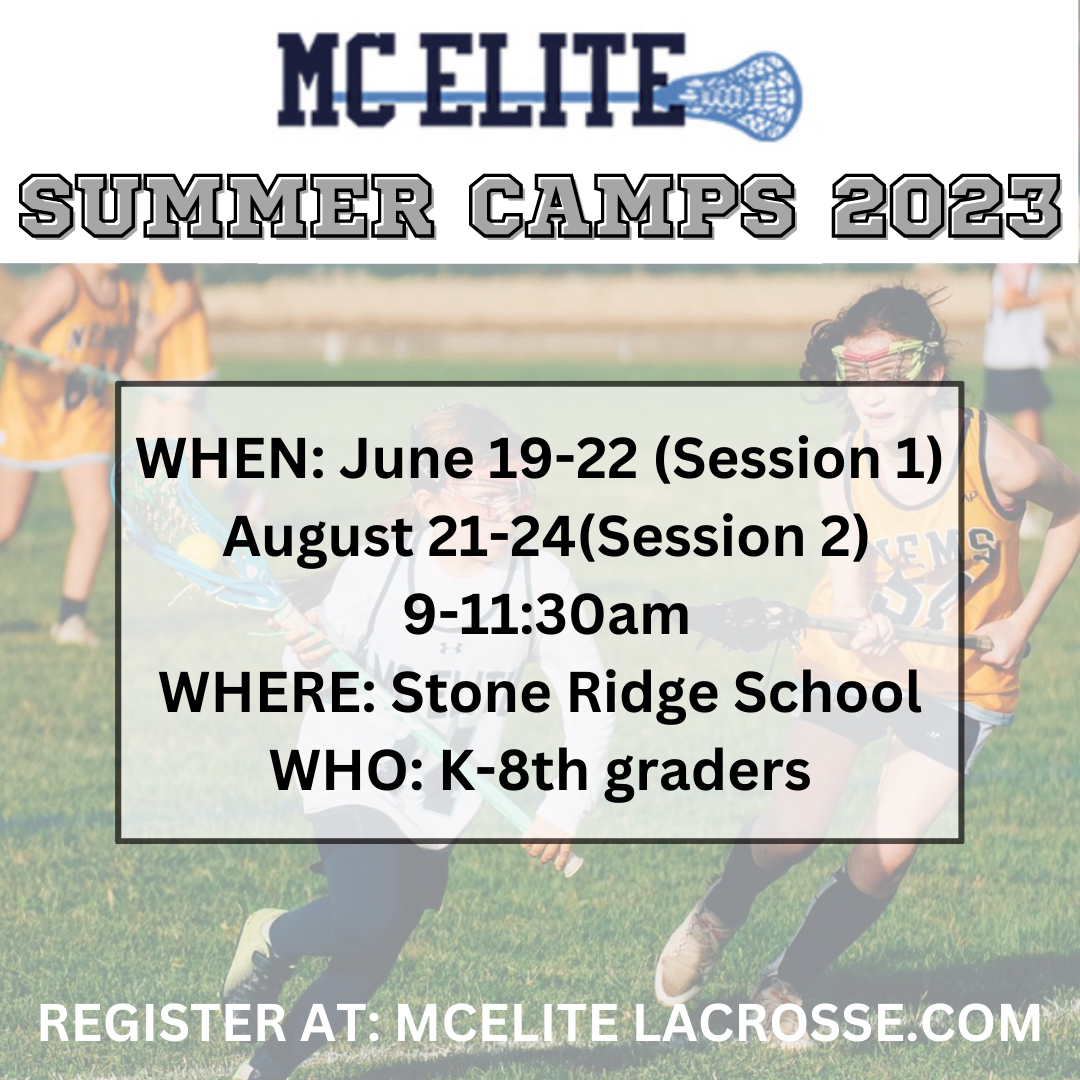 MC ELITE

SUMMER CAMPS 2023

WHEN: June 19-22 (Session 1)
August 21-24(Session 2)
9-11:30am
WHERE: Stone Ridge School
WHO: K-8th graders

REGISTER AT: MCELITE LACROSSE.COM